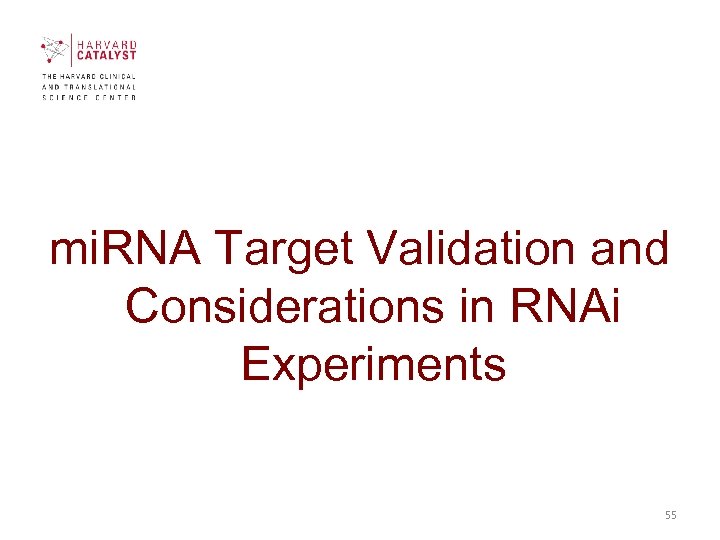 HARVARD
CATALYST
THE HARVARD CLINICAL
AND TRANSLATIONAL
SCIENCE CENTER

miRNA Target Validation and Considerations in RNAi Experiments

55